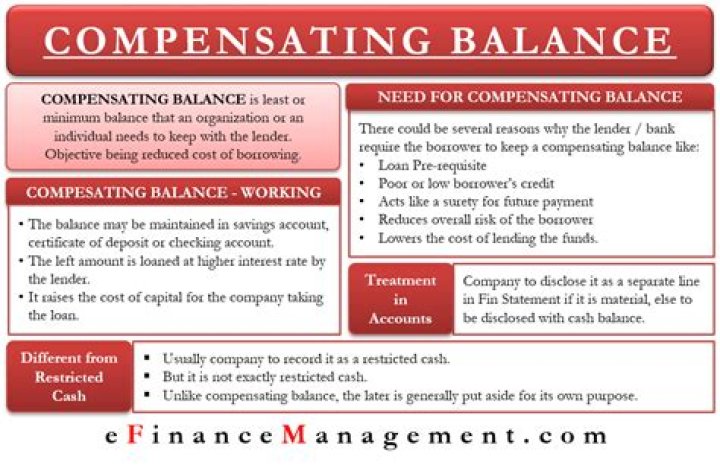 COMPENSATING BALANCE

COMPENSATING BALANCE is least or minimum balance that an organization or an individual needs to keep with the lender. Objective being reduced cost of borrowing.

COMPESATING BALANCE - WORKING

• The balance may be maintained in savings account, certificate of deposit or checking account.
• The left amount is loaned at higher interest rate by the lender.
• It raises the cost of capital for the company taking the loan.

NEED FOR COMPENSATING BALANCE

There could be several reasons why the lender / bank require the borrower to keep a compensating balance like:
• Loan Pre-requisite
• Poor or low borrower's credit
• Acts like a surety for future payment
• Reduces overall risk of the borrower
• Lowers the cost of lending the funds.

Treatment in Accounts

Company to disclose it as a separate line in Fin Statement if it is material, else to be disclosed with cash balance.

Different from Restricted Cash

▪ Usually company to record it as a restricted cash.
▪ But it is not exactly restricted cash.
▪ Unlike compensating balance, the later is generally put aside for its own purpose.

eFinanceManagement.com